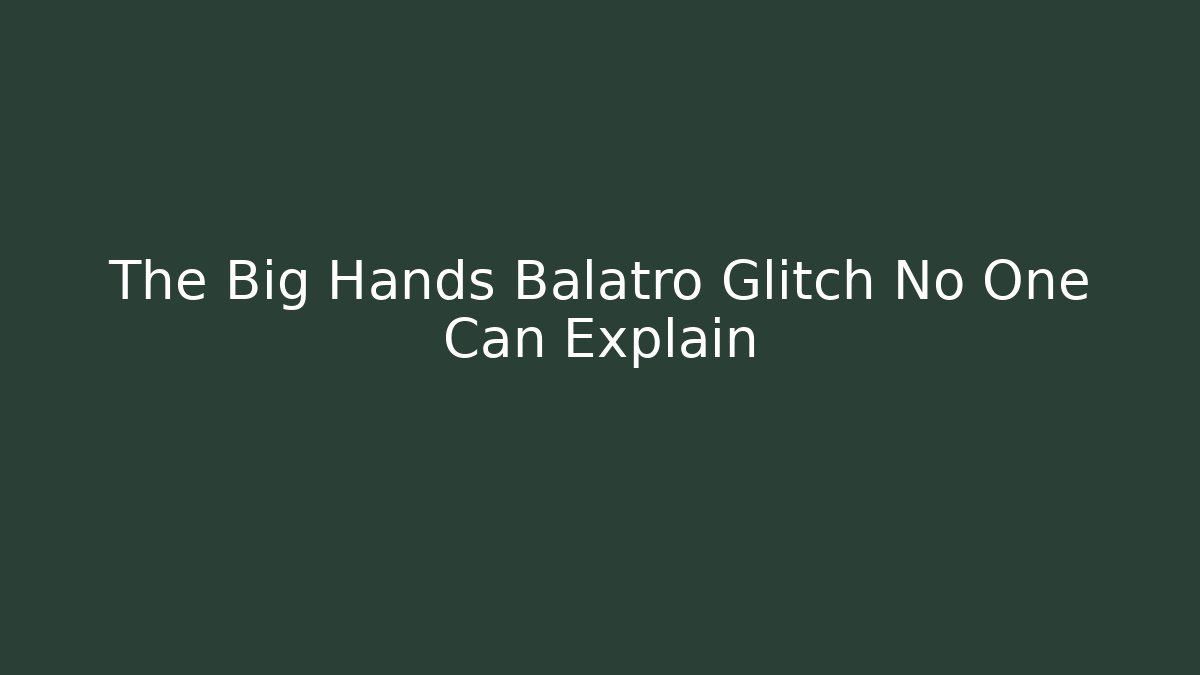 The Big Hands Balatro Glitch No One Can Explain